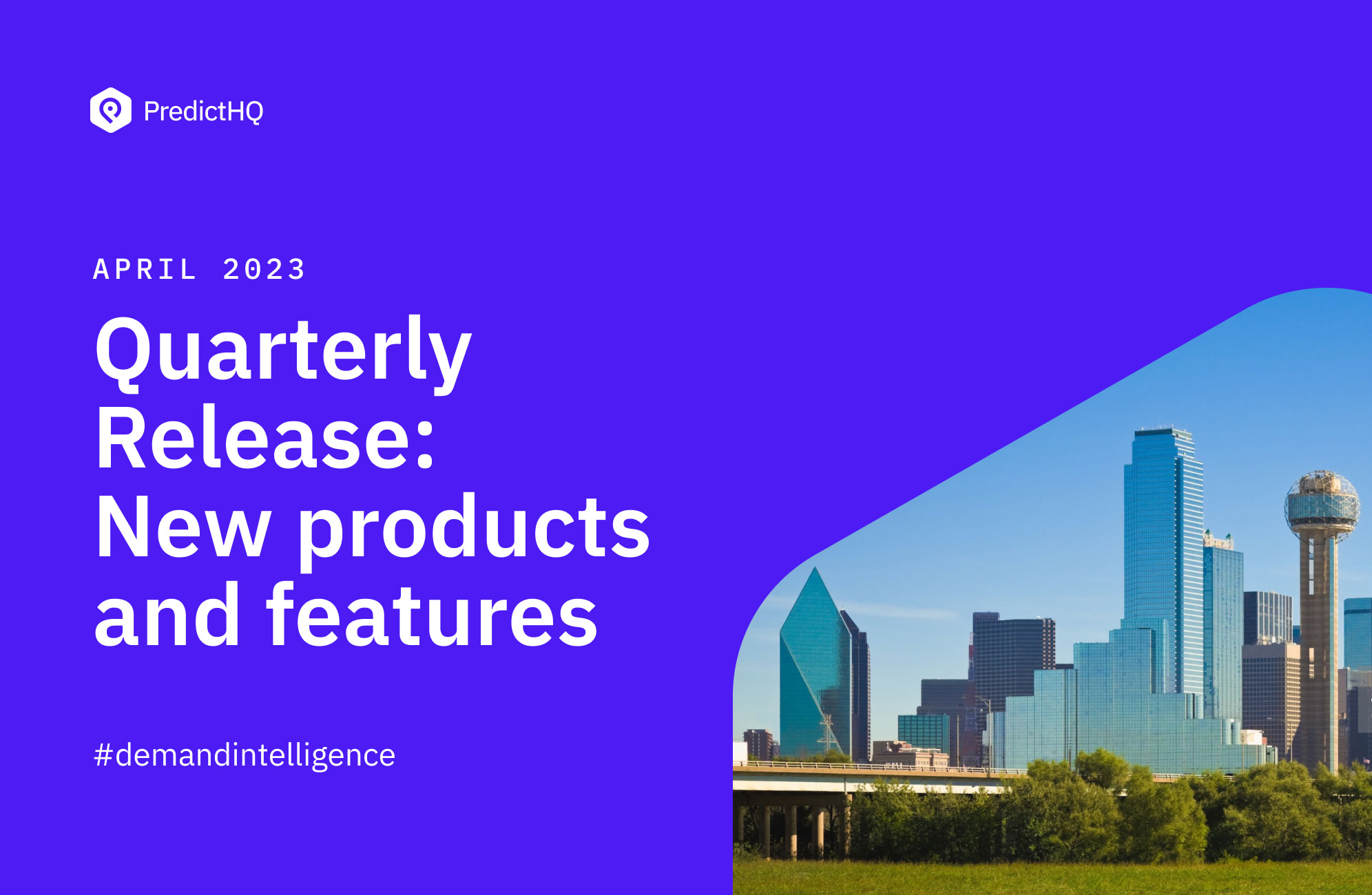 PredictHQ

APRIL 2023

Quarterly Release: New products and features

#demandintelligence